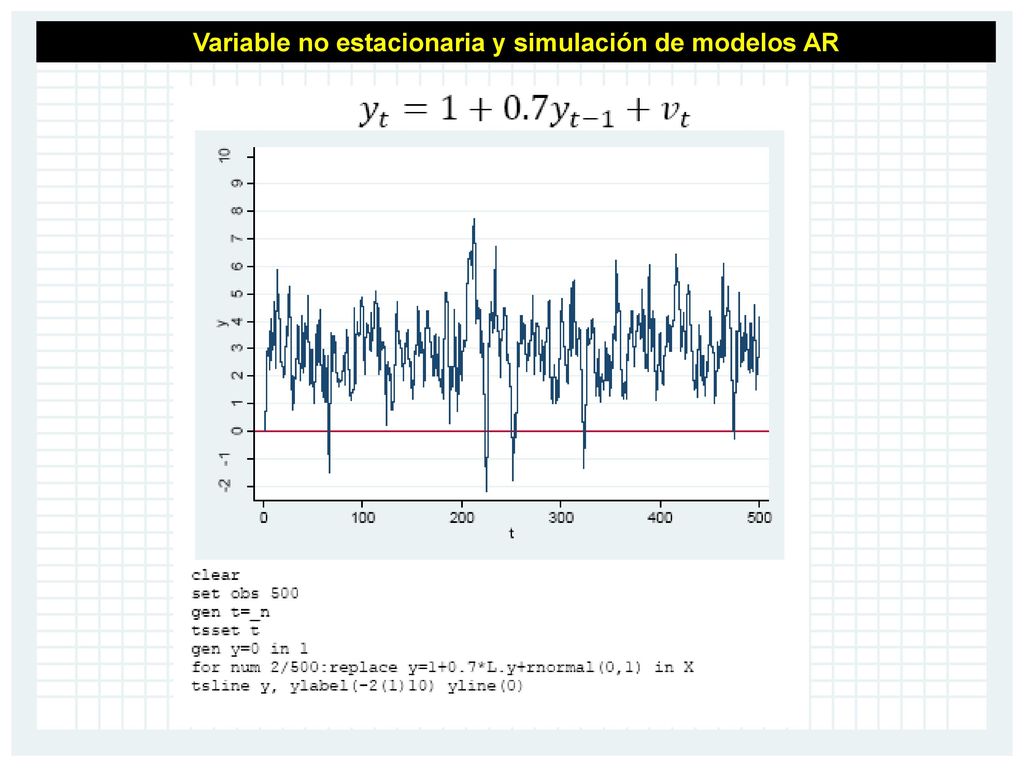 Variable no estacionaria y simulación de modelos AR

$y_t = 1 + 0.7y_{t-1} + v_t$

10
9
8
7
6
5
4
3
2
1
0
-1
-2
y

0 100 200 300 400 500
t

clear
set obs 500
gen t=_n
tsset t
gen y=0 in 1
for num 2/500:replace y=1+0.7*L.y+rnormal(0,1) in X
tsline y, ylabel(-2(1)10) yline(0)